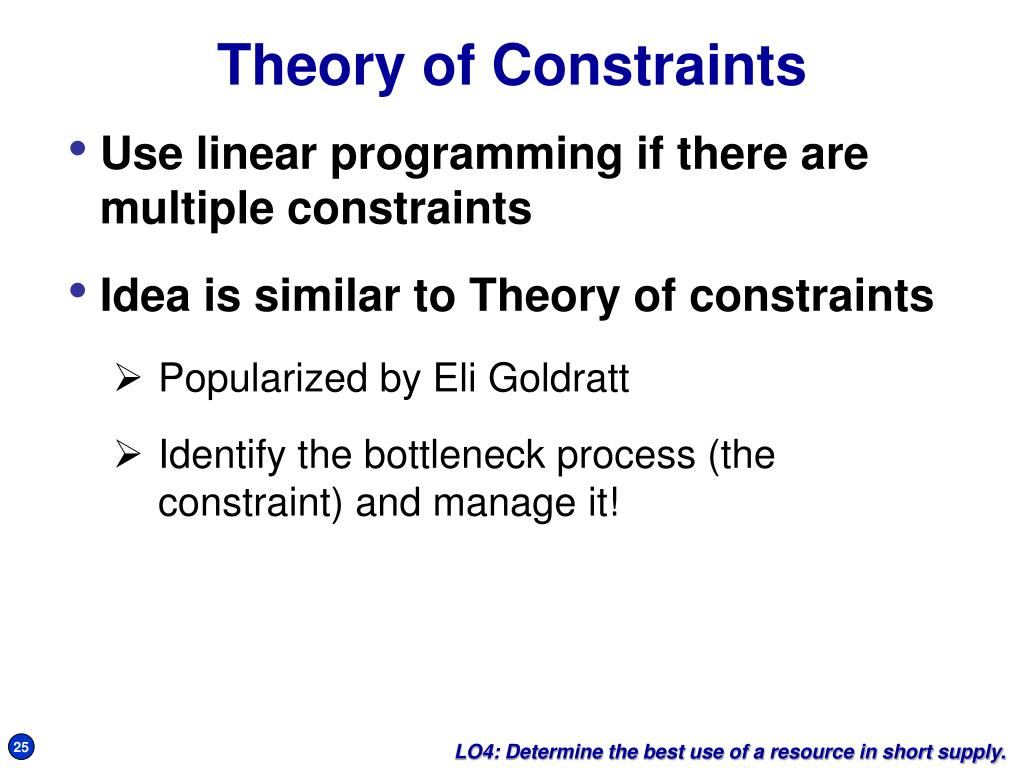 Theory of Constraints

• Use linear programming if there are multiple constraints

• Idea is similar to Theory of constraints

➢ Popularized by Eli Goldratt

➢ Identify the bottleneck process (the constraint) and manage it!

25

LO4: Determine the best use of a resource in short supply.